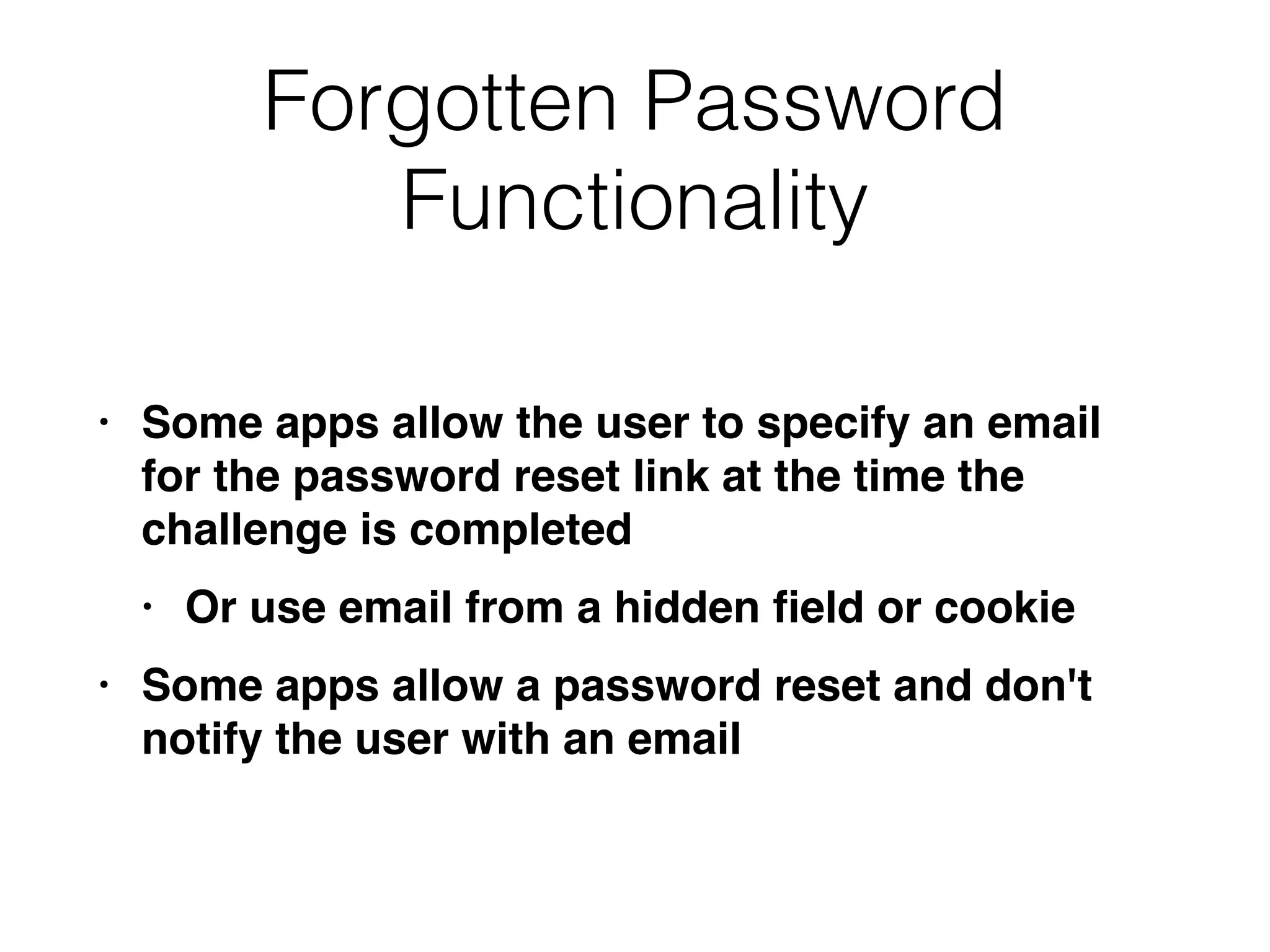 Forgotten Password Functionality

• Some apps allow the user to specify an email for the password reset link at the time the challenge is completed

  • Or use email from a hidden field or cookie

• Some apps allow a password reset and don't notify the user with an email